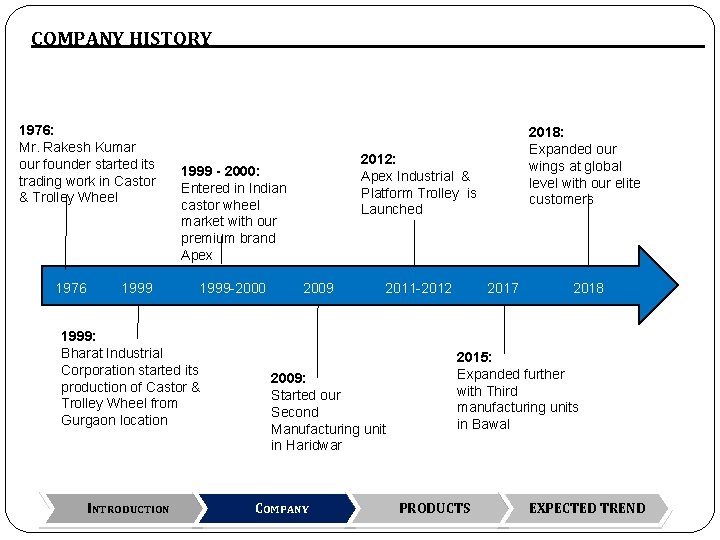 COMPANY HISTORY

1976:
Mr. Rakesh Kumar our founder started its trading work in Castor & Trolley Wheel

1999 - 2000:
Entered in Indian castor wheel market with our premium brand Apex

2012:
Apex Industrial & Platform Trolley is Launched

2018:
Expanded our wings at global level with our elite customers

1976 1999 1999-2000 2009 2011-2012 2017 2018

1999:
Bharat Industrial Corporation started its production of Castor & Trolley Wheel from Gurgaon location

2009:
Started our Second Manufacturing unit in Haridwar

2015:
Expanded further with Third manufacturing units in Bawal

INTRODUCTION COMPANY PRODUCTS EXPECTED TREND